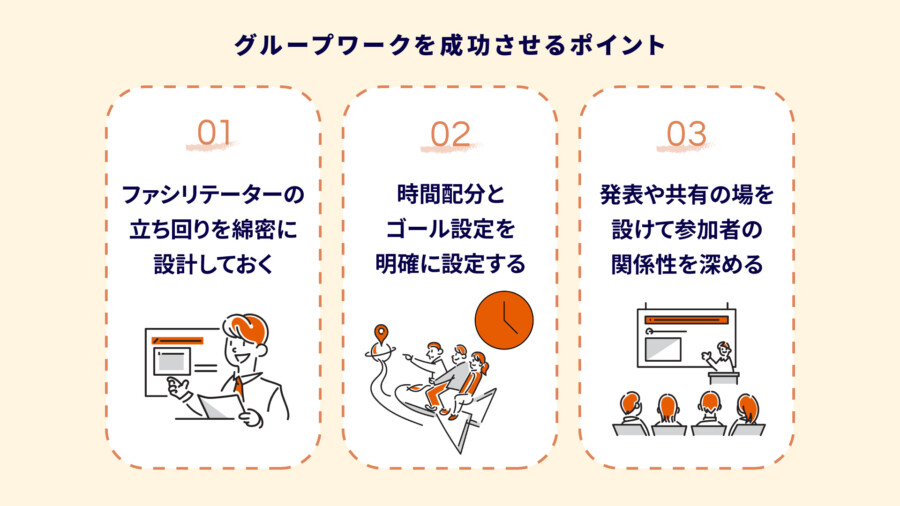 グループワークを成功させるポイント

01

ファシリテーターの立ち回りを綿密に設計しておく

02

時間配分とゴール設定を明確に設定する

03

発表や共有の場を設けて参加者の関係性を深める